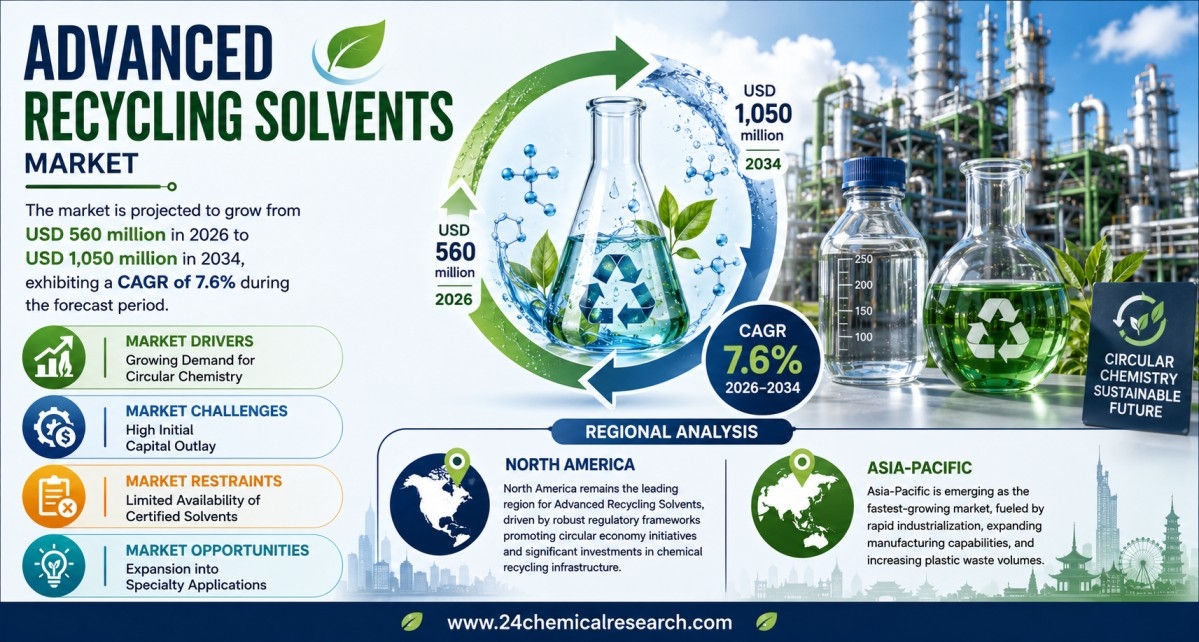 ADVANCED RECYCLING SOLVENTS
MARKET

The market is projected to grow from USD 560 million in 2026 to USD 1,050 million in 2034, exhibiting a CAGR of 7.6% during the forecast period.

MARKET DRIVERS
Growing Demand for Circular Chemistry

MARKET CHALLENGES
High Initial Capital Outlay

MARKET RESTRAINTS
Limited Availability of Certified Solvents

MARKET OPPORTUNITIES
Expansion into Specialty Applications

USD 560 million 2026

USD 1,050 million 2034

CAGR 7.6% 2026–2034

250
200
150
100

CIRCULAR CHEMISTRY SUSTAINABLE FUTURE

REGIONAL ANALYSIS

NORTH AMERICA
North America remains the leading region for Advanced Recycling Solvents, driven by robust regulatory frameworks promoting circular economy initiatives and significant investments in chemical recycling infrastructure.

ASIA-PACIFIC
Asia-Pacific is emerging as the fastest-growing market, fueled by rapid industrialization, expanding manufacturing capabilities, and increasing plastic waste volumes.

www.24chemicalresearch.com